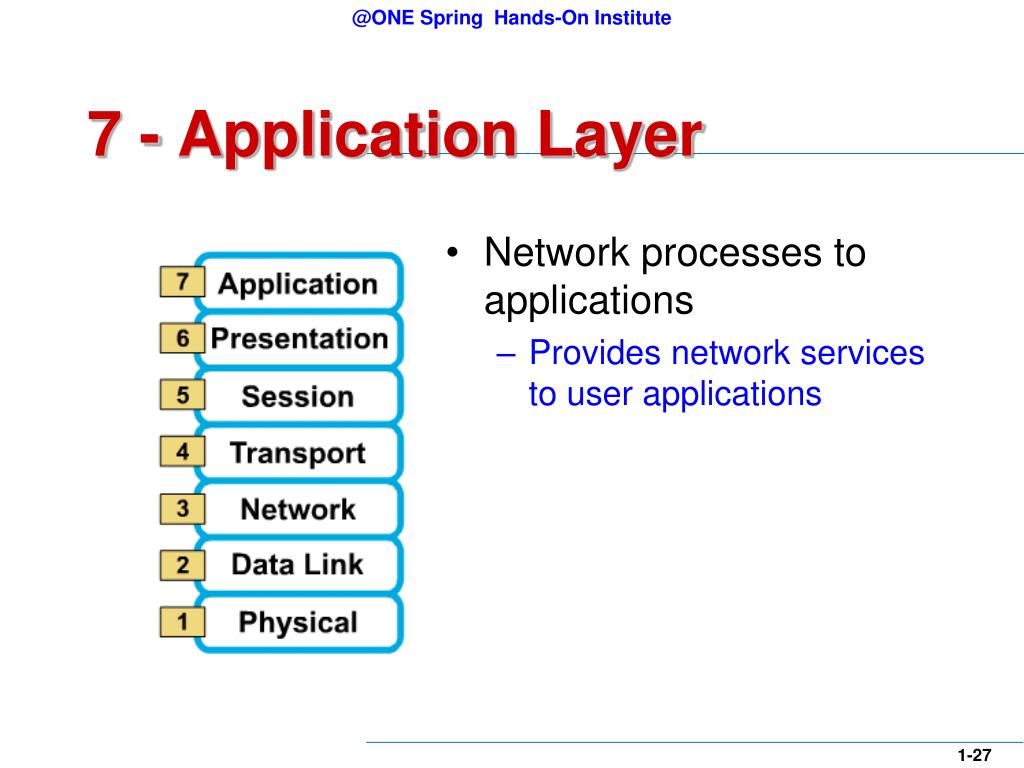 @ONE Spring Hands-On Institute

7 - Application Layer

7 Application
6 Presentation
5 Session
4 Transport
3 Network
2 Data Link
1 Physical

• Network processes to applications
– Provides network services to user applications

1-27